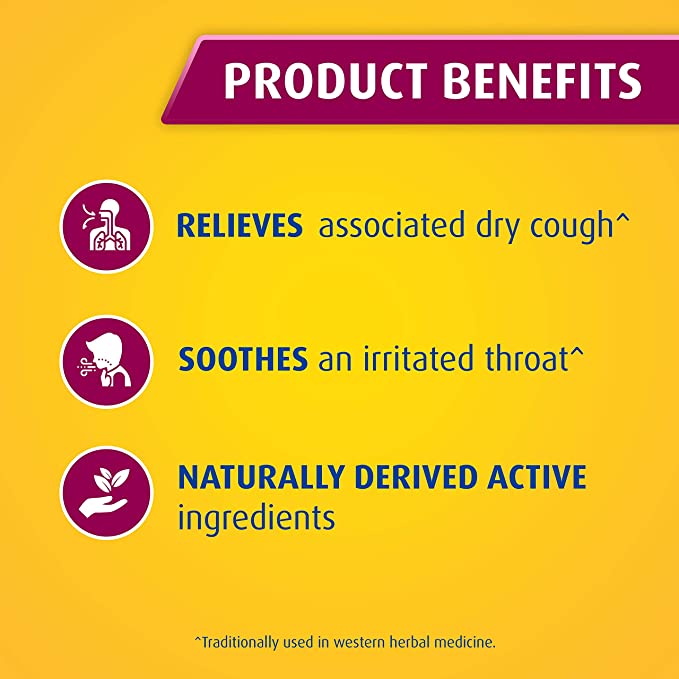 PRODUCT BENEFITS

RELIEVES associated dry cough^

SOOTHES an irritated throat^

NATURALLY DERIVED ACTIVE ingredients

^Traditionally used in western herbal medicine.